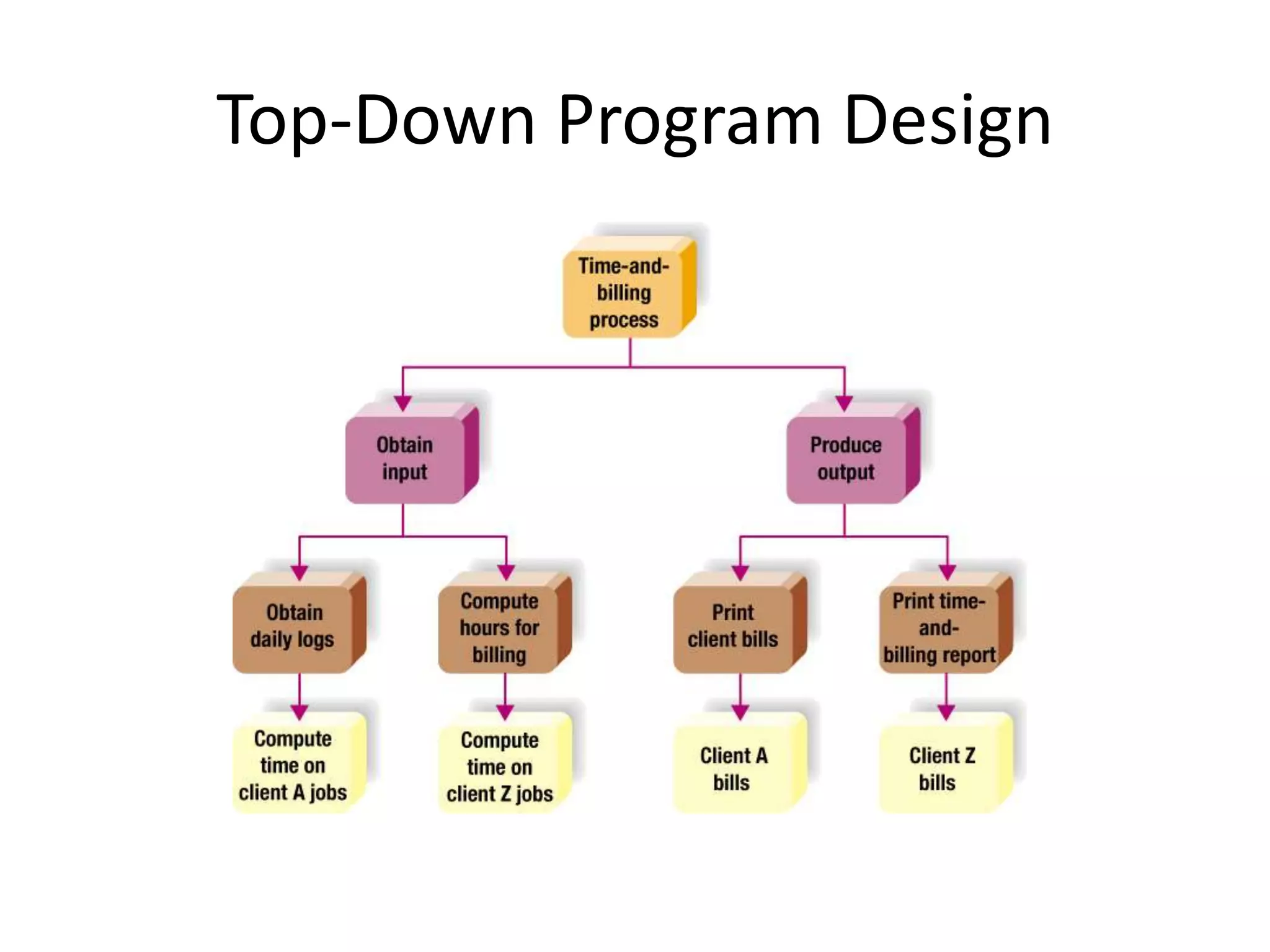 Top-Down Program Design

Time-and-billing process

Obtain input

Produce output

Obtain daily logs

Compute hours for billing

Print client bills

Print time-and-billing report

Compute time on client A jobs

Compute time on client Z jobs

Client A bills

Client Z bills